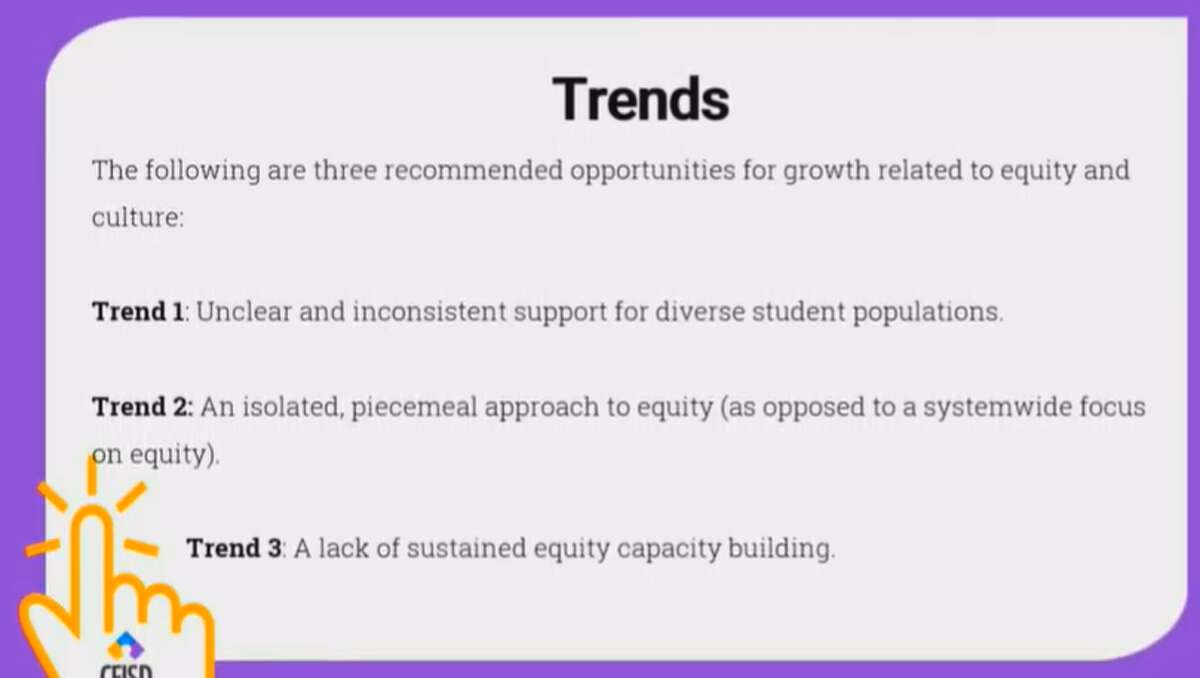 Trends

The following are three recommended opportunities for growth related to equity and culture:

Trend 1: Unclear and inconsistent support for diverse student populations.

Trend 2: An isolated, piecemeal approach to equity (as opposed to a systemwide focus on equity).

Trend 3: A lack of sustained equity capacity building.

CFISD